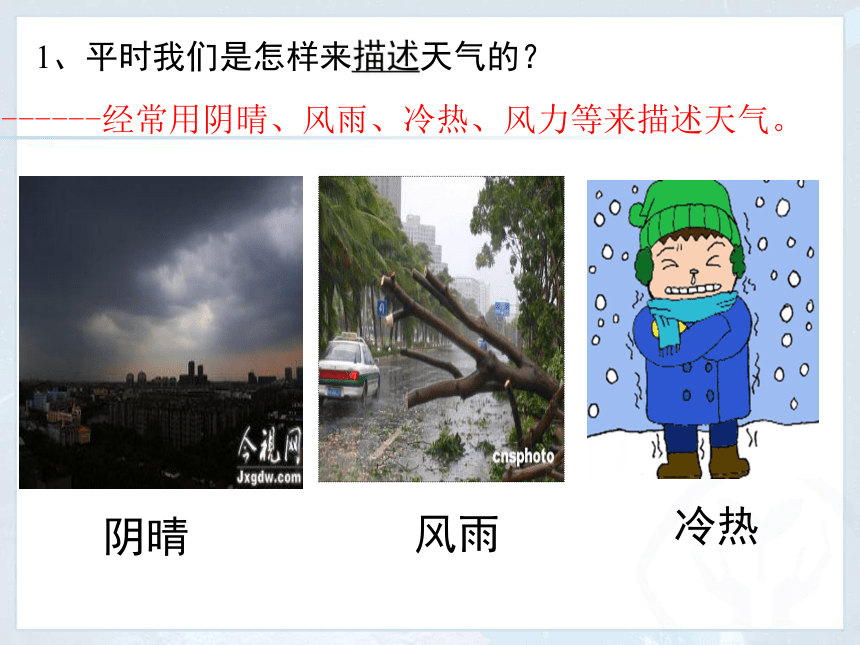 1、平时我们是怎样来描述天气的？

------经常用阴晴、风雨、冷热、风力等来描述天气。

今视网
Jxgdw.com

cnsphoto

阴晴

风雨

冷热